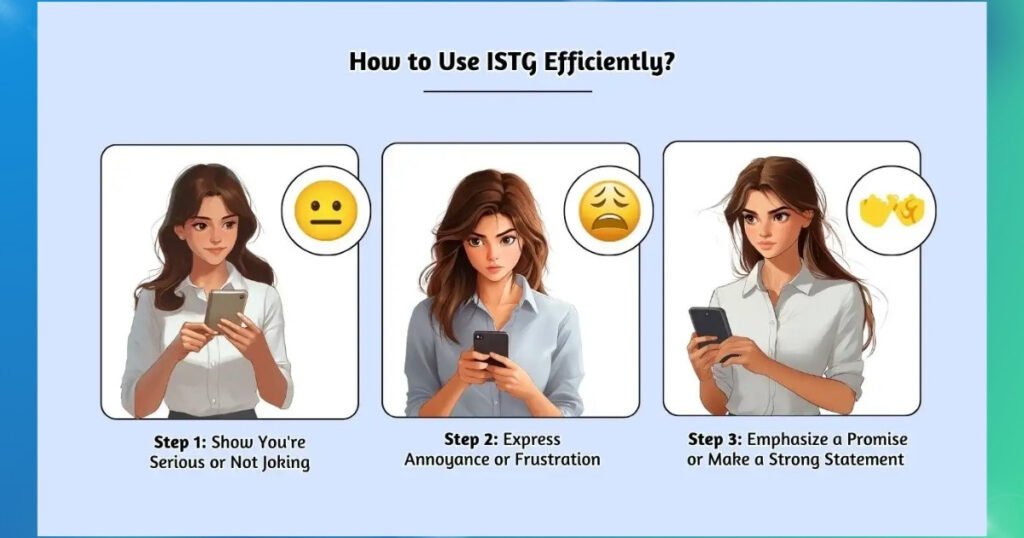 How to Use ISTG Efficiently?

Step 1: Show You're Serious or Not Joking

Step 2: Express Annoyance or Frustration

Step 3: Emphasize a Promise or Make a Strong Statement